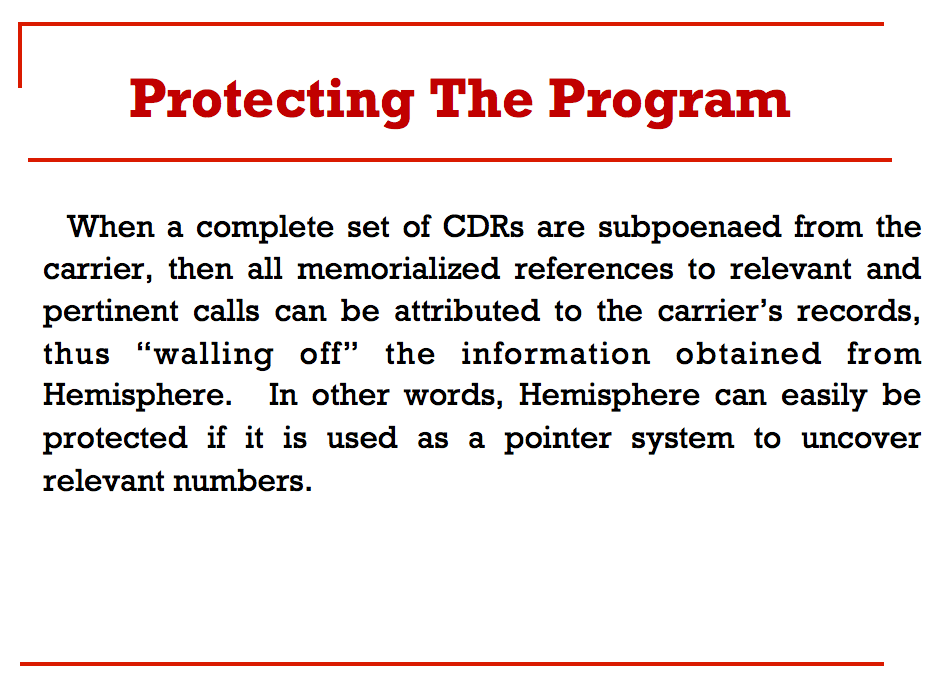 Protecting The Program

When a complete set of CDRs are subpoenaed from the carrier, then all memorialized references to relevant and pertinent calls can be attributed to the carrier's records, thus "walling off" the information obtained from Hemisphere.  In other words, Hemisphere can easily be protected if it is used as a pointer system to uncover relevant numbers.